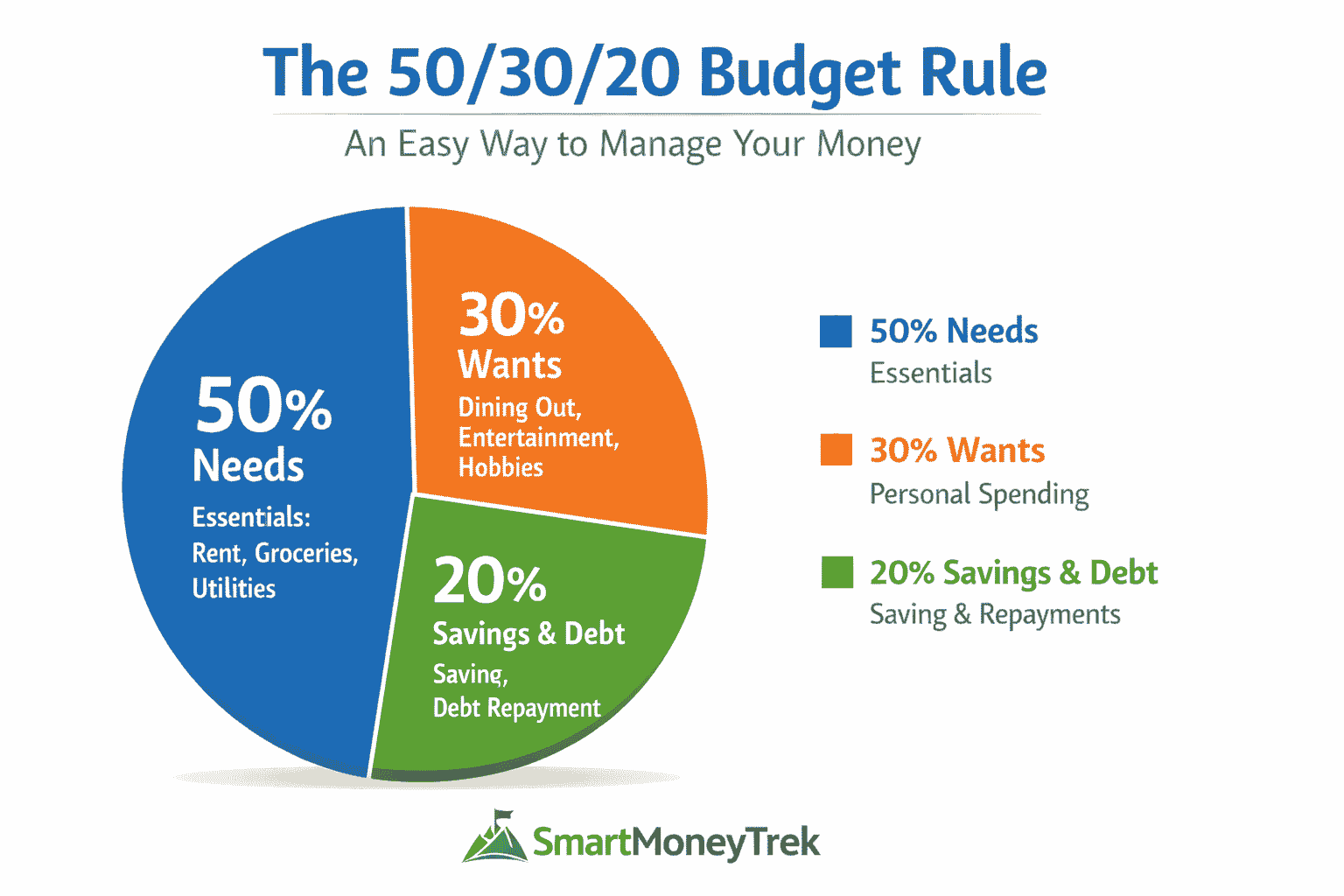 The 50/30/20 Budget Rule

An Easy Way to Manage Your Money

50%
Needs
Essentials:
Rent, Groceries,
Utilities

30%
Wants
Dining Out,
Entertainment,
Hobbies

20%
Savings & Debt
Saving,
Debt Repayment

50% Needs
Essentials

30% Wants
Personal Spending

20% Savings & Debt
Saving & Repayments

SmartMoneyTrek